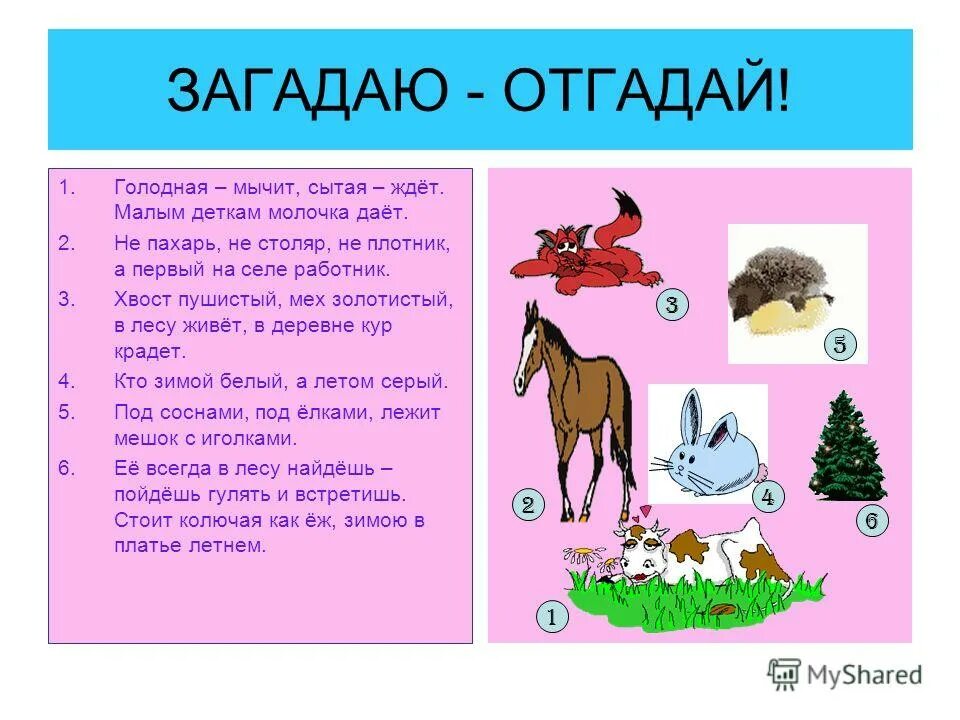 ЗАГАДАЮ - ОТГАДАЙ!

1. Голодная – мычит, сытая – ждёт. Малым деткам молочка даёт.
2. Не пахарь, не столяр, не плотник, а первый на селе работник.
3. Хвост пушистый, мех золотистый, в лесу живёт, в деревне кур крадет.
4. Кто зимой белый, а летом серый.
5. Под соснами, под ёлками, лежит мешок с иголками.
6. Её всегда в лесу найдёшь – пойдёшь гулять и встретишь. Стоит колючая как ёж, зимою в платье летнем.

3
5
2
4
6
1

MyShared